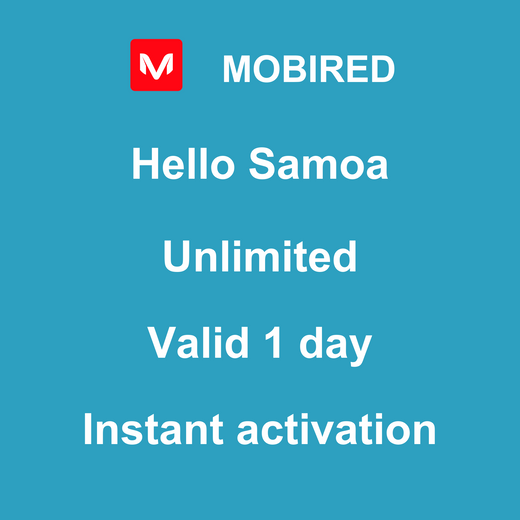 M MOBIRED

Hello Samoa

Unlimited

Valid 1 day

Instant activation